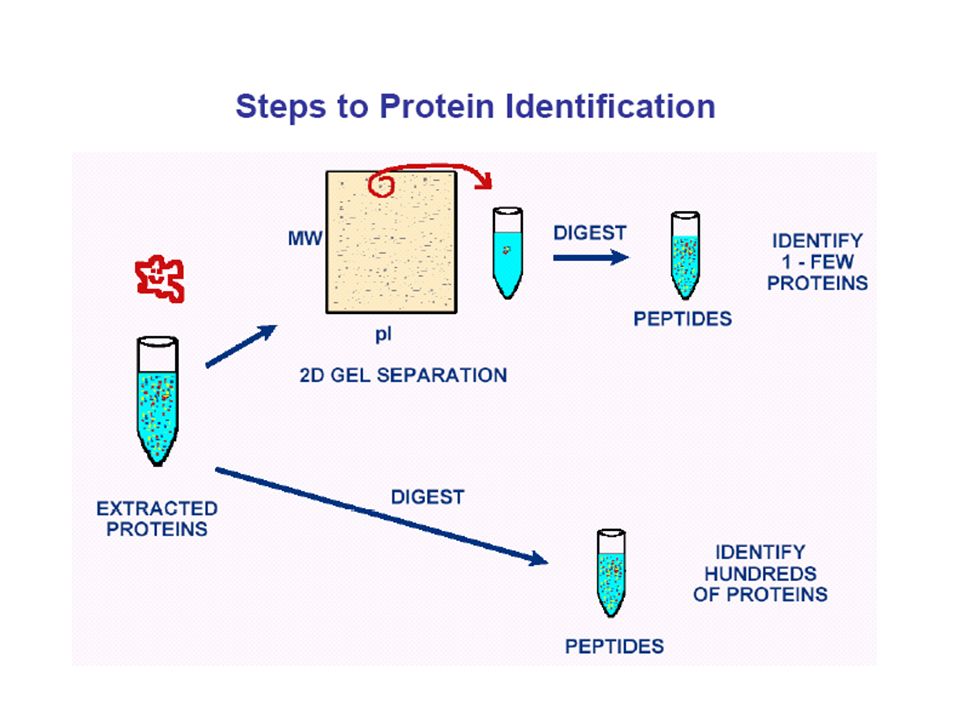 Steps to Protein Identification

MW

pI

2D GEL SEPARATION

DIGEST

PEPTIDES

IDENTIFY 1 - FEW PROTEINS

EXTRACTED PROTEINS

DIGEST

PEPTIDES

IDENTIFY HUNDREDS OF PROTEINS